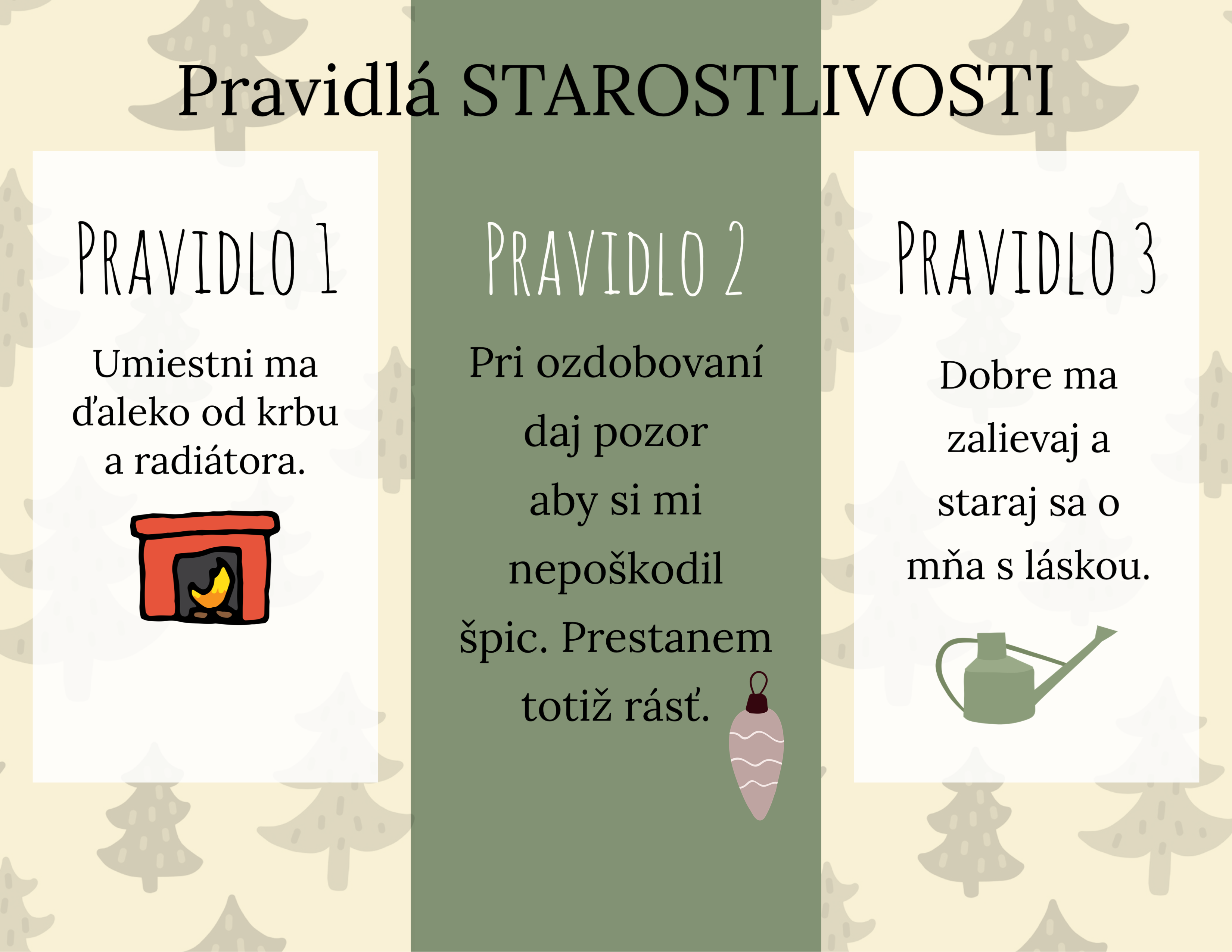 Pravidlá STAROSTLIVOSTI

PRAVIDLO 1

Umiestni ma ďaleko od krbu a radiátora.

PRAVIDLO 2

Pri ozdobovaní daj pozor aby si mi nepoškodil špic. Prestanem totiž rásť.

PRAVIDLO 3

Dobre ma zalievaj a staraj sa o mňa s láskou.